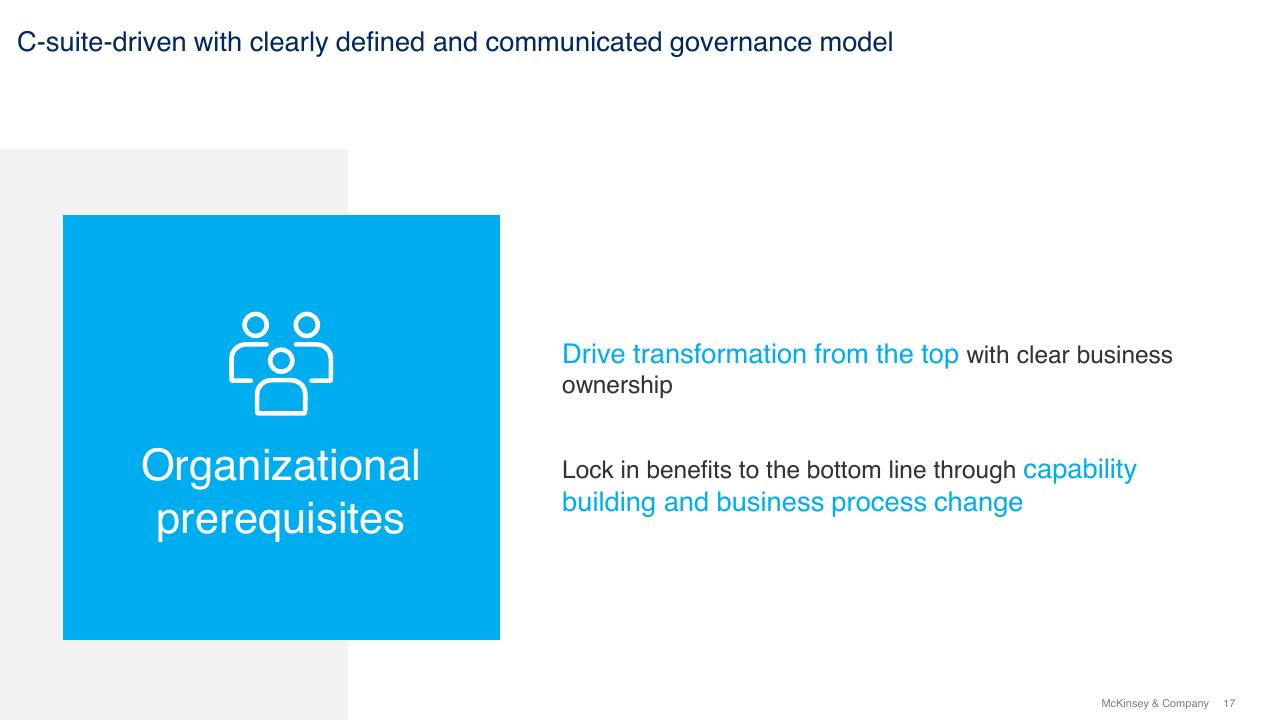 C-suite-driven with clearly defined and communicated governance model

Organizational prerequisites

Drive transformation from the top with clear business ownership

Lock in benefits to the bottom line through capability building and business process change

McKinsey & Company 17